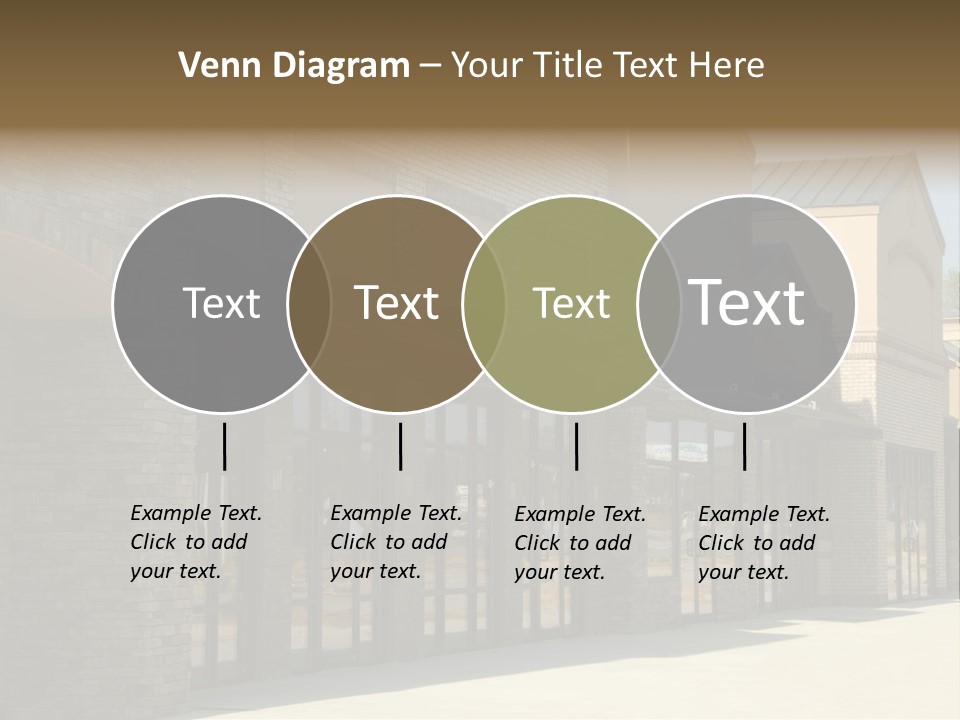 Venn Diagram – Your Title Text Here

Text

Text

Text

Text

Example Text. Click to add your text.

Example Text. Click to add your text.

Example Text. Click to add your text.

Example Text. Click to add your text.